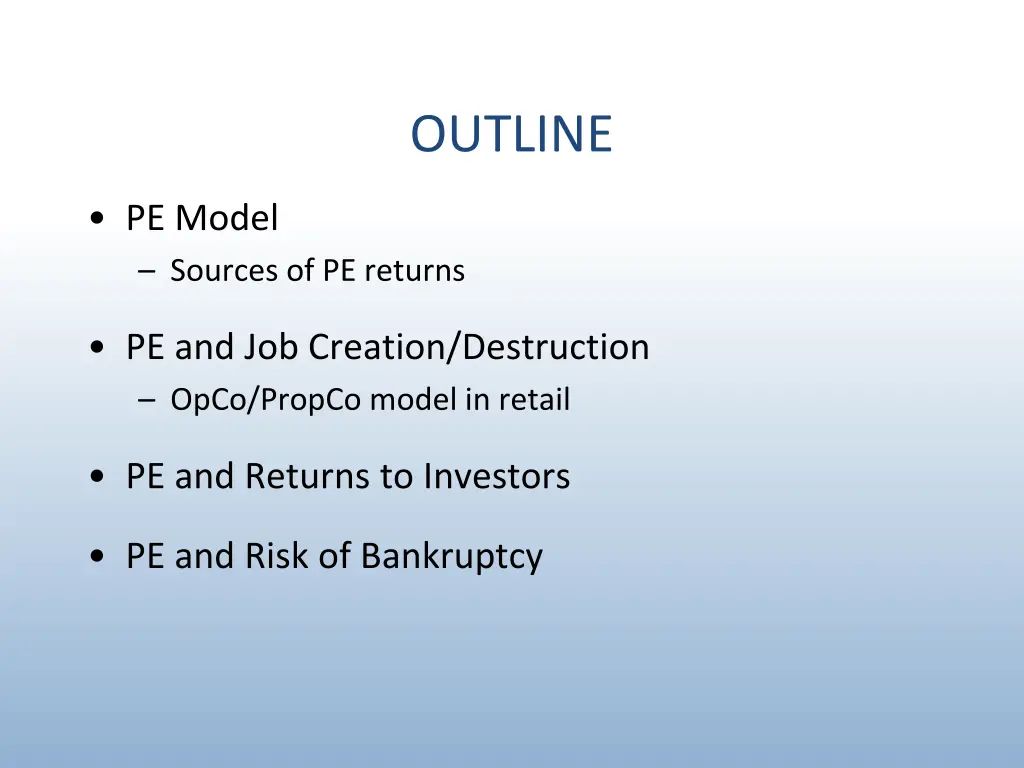 OUTLINE

• PE Model
– Sources of PE returns

• PE and Job Creation/Destruction
– OpCo/PropCo model in retail

• PE and Returns to Investors

• PE and Risk of Bankruptcy